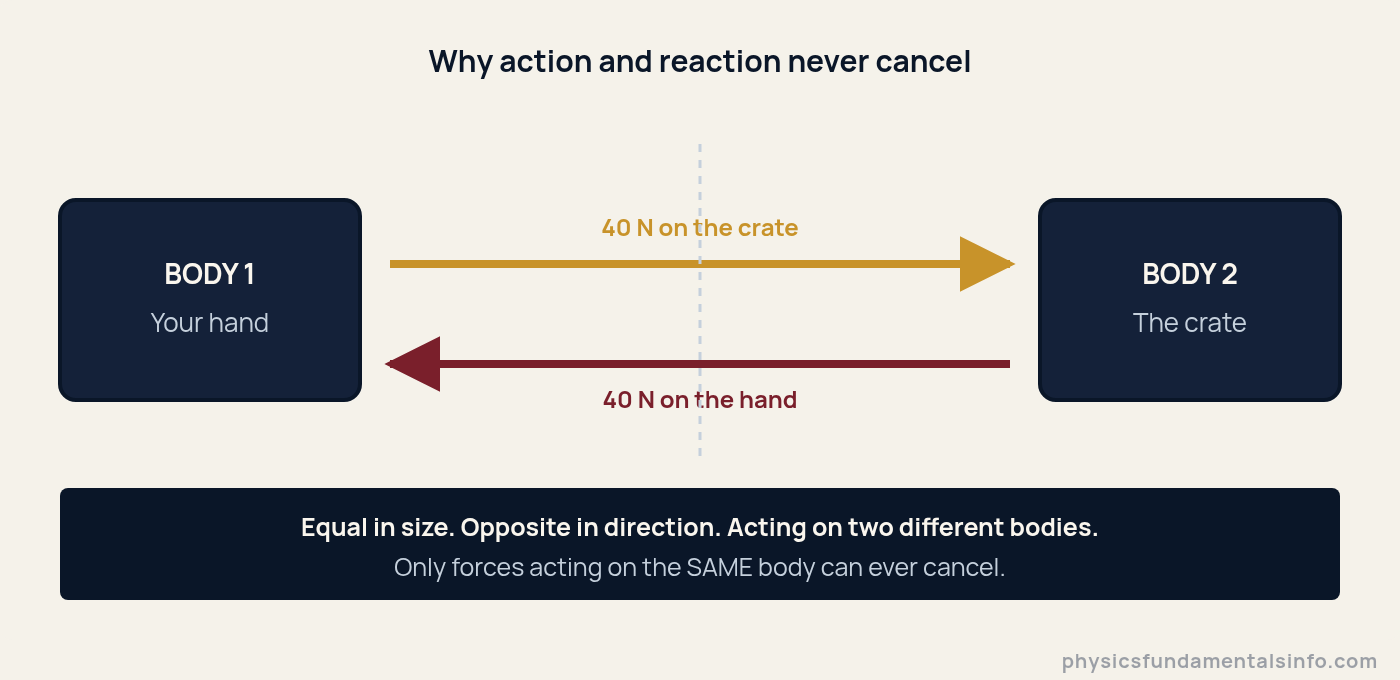 Why action and reaction never cancel

BODY 1
Your hand

40 N on the crate

40 N on the hand

BODY 2
The crate

Equal in size. Opposite in direction. Acting on two different bodies.
Only forces acting on the SAME body can ever cancel.

physicsfundamentalsinfo.com